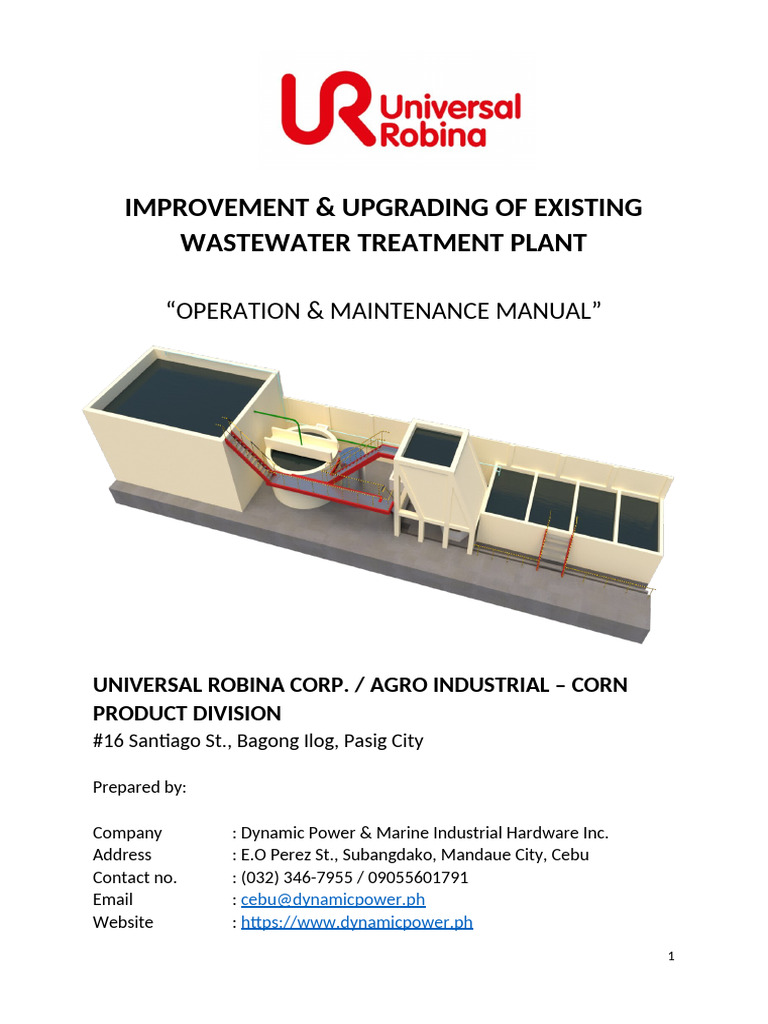 UR Universal Robina

IMPROVEMENT & UPGRADING OF EXISTING WASTEWATER TREATMENT PLANT

"OPERATION & MAINTENANCE MANUAL"

UNIVERSAL ROBINA CORP. / AGRO INDUSTRIAL – CORN PRODUCT DIVISION
#16 Santiago St., Bagong Ilog, Pasig City

Prepared by:

Company : Dynamic Power & Marine Industrial Hardware Inc.
Address : E.O Perez St., Subangdako, Mandaue City, Cebu
Contact no. : (032) 346-7955 / 09055601791
Email : cebu@dynamicpower.ph
Website : https://www.dynamicpower.ph

1